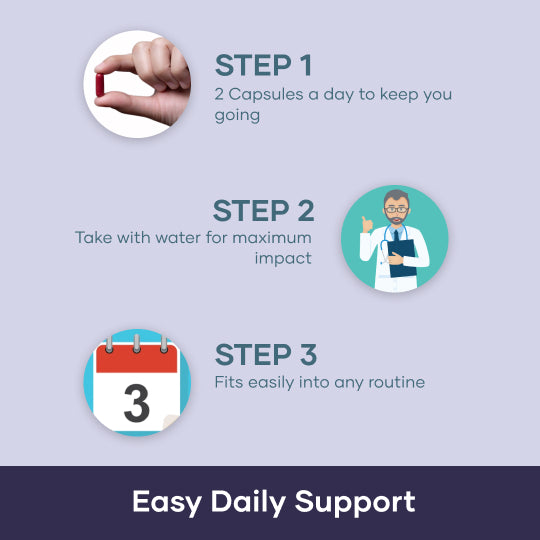 STEP 1
2 Capsules a day to keep you going

STEP 2
Take with water for maximum impact

3

STEP 3
Fits easily into any routine

Easy Daily Support